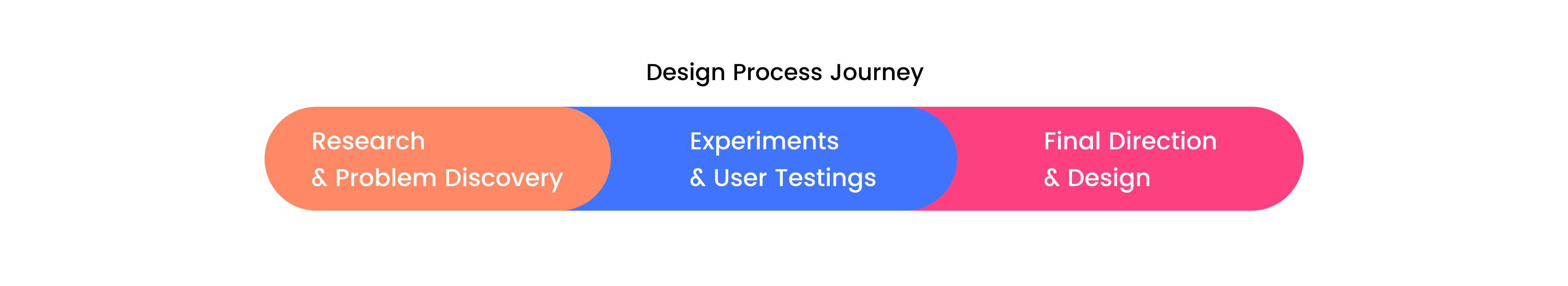 Design Process Journey

Research
& Problem Discovery

Experiments
& User Testings

Final Direction
& Design